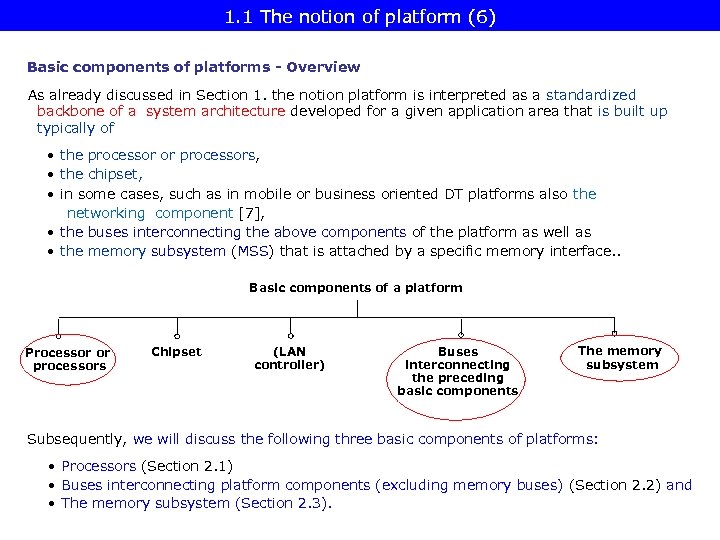 1.1 The notion of platform (6)

Basic components of platforms - Overview

As already discussed in Section 1. the notion platform is interpreted as a standardized backbone of a system architecture developed for a given application area that is built up typically of

• the processor or processors,
• the chipset,
• in some cases, such as in mobile or business oriented DT platforms also the networking component [7],
• the buses interconnecting the above components of the platform as well as
• the memory subsystem (MSS) that is attached by a specific memory interface..

Basic components of a platform

Processor or processors

Chipset

(LAN controller)

Buses interconnecting the preceding basic components

The memory subsystem

Subsequently, we will discuss the following three basic components of platforms:

• Processors (Section 2.1)
• Buses interconnecting platform components (excluding memory buses) (Section 2.2) and
• The memory subsystem (Section 2.3).